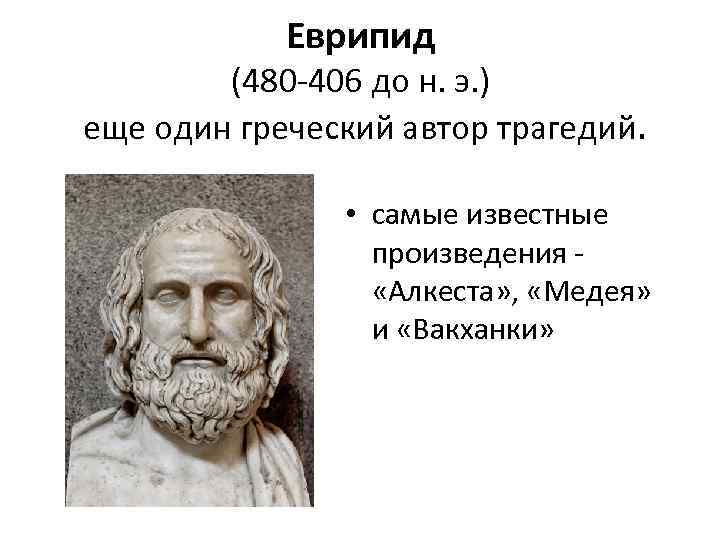 Еврипид
(480-406 до н. э.)
еще один греческий автор трагедий.

• самые известные произведения - «Алкеста», «Медея» и «Вакханки»